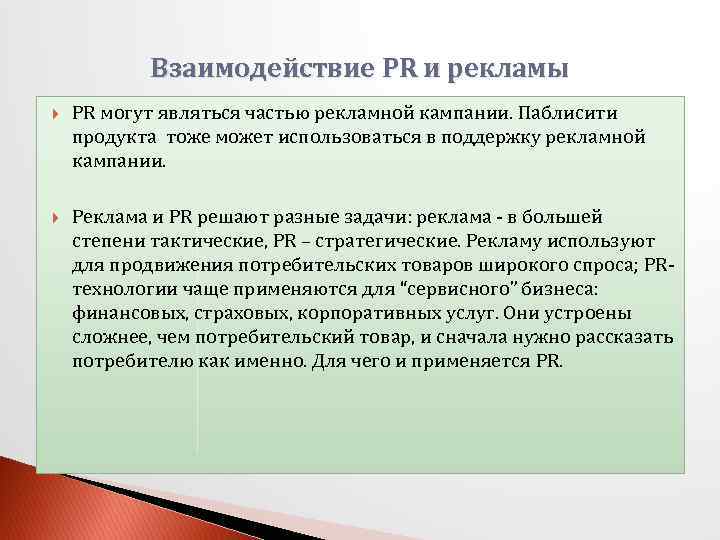 Взаимодействие PR и рекламы

PR могут являться частью рекламной кампании. Паблисити продукта тоже может использоваться в поддержку рекламной кампании.

Реклама и PR решают разные задачи: реклама - в большей степени тактические, PR – стратегические. Рекламу используют для продвижения потребительских товаров широкого спроса; PR-технологии чаще применяются для "сервисного" бизнеса: финансовых, страховых, корпоративных услуг. Они устроены сложнее, чем потребительский товар, и сначала нужно рассказать потребителю как именно. Для чего и применяется PR.